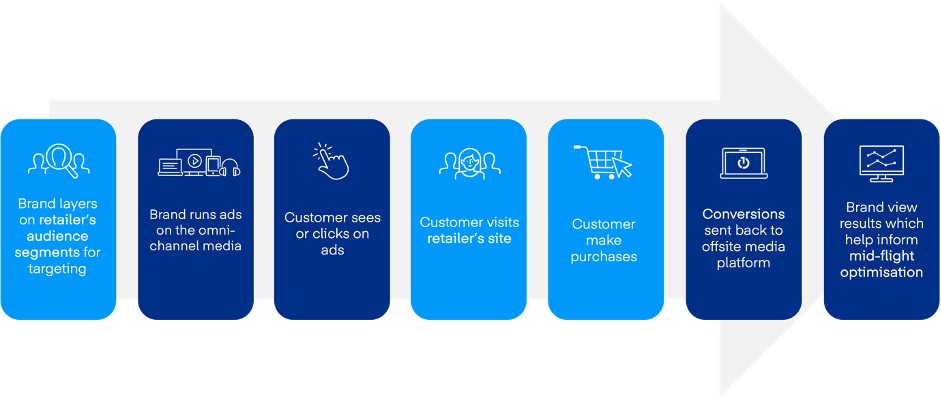 Brand layers on retailer's audience segments for targeting

Brand runs ads on the omni-channel media

Customer sees or clicks on ads

Customer visits retailer's site

Customer make purchases

Conversions sent back to offsite media platform

Brand view results which help inform mid-flight optimisation